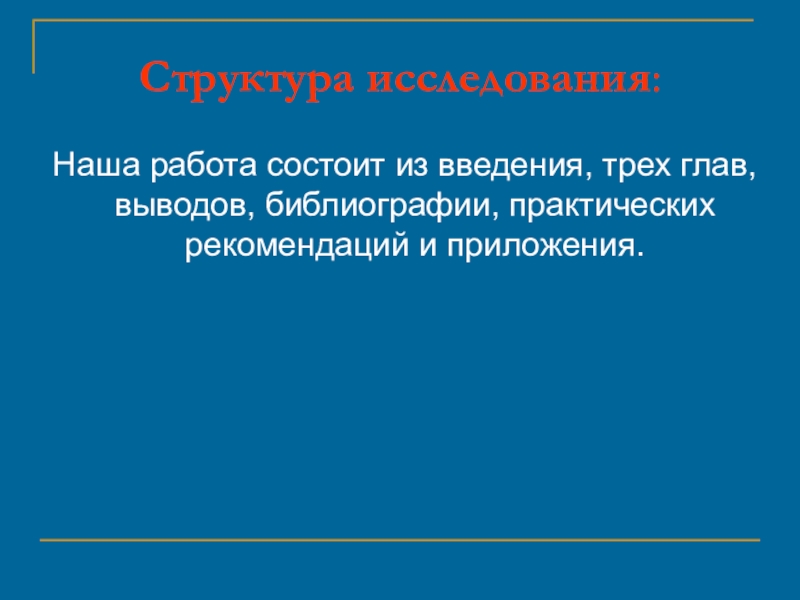 Структура исследования:

Наша работа состоит из введения, трех глав, выводов, библиографии, практических рекомендаций и приложения.